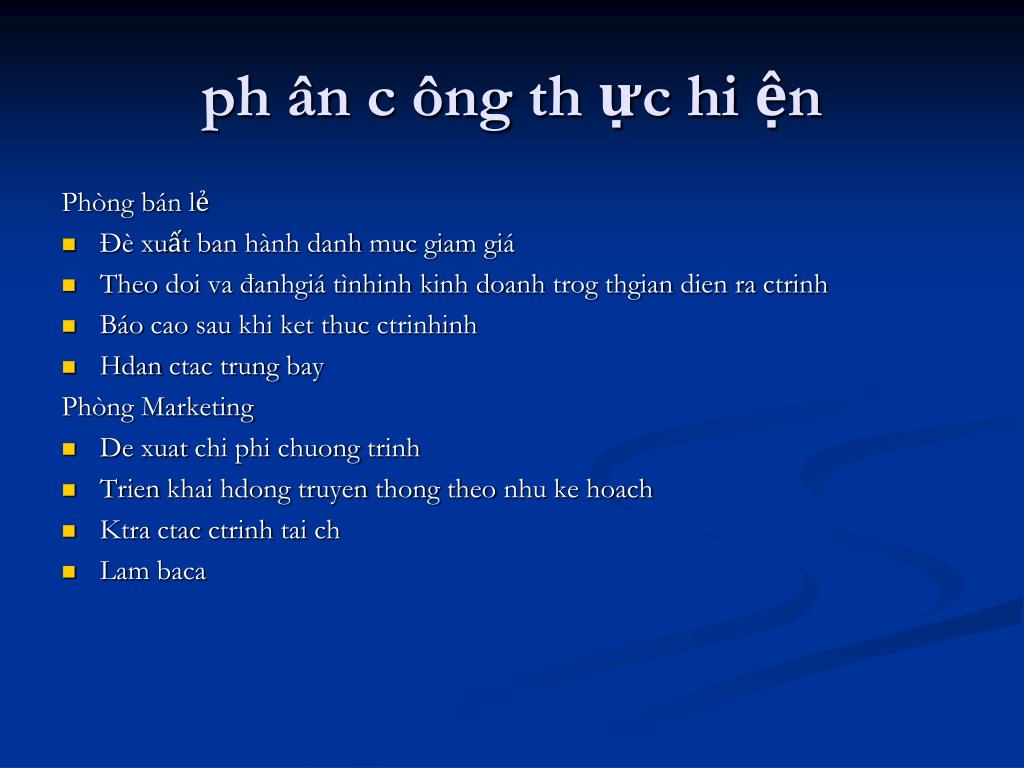 ph ân c ông th ực hi ện

Phòng bán lẻ

- Đè xuất ban hành danh muc giam giá
- Theo doi va đanhgiá tìnhinh kinh doanh trog thgian dien ra ctrinh
- Báo cao sau khi ket thuc ctrinhinh
- Hdan ctac trung bay

Phòng Marketing

- De xuat chi phi chuong trinh
- Trien khai hdong truyen thong theo nhu ke hoach
- Ktra ctac ctrinh tai ch
- Lam baca